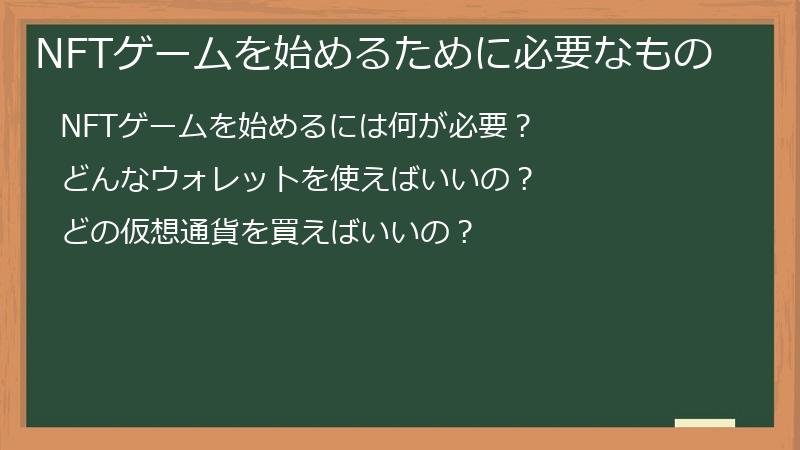 NFTゲームを始めるために必要なもの

NFTゲームを始めるには何が必要？

どんなウォレットを使えばいいの？

どの仮想通貨を買えばいいの？